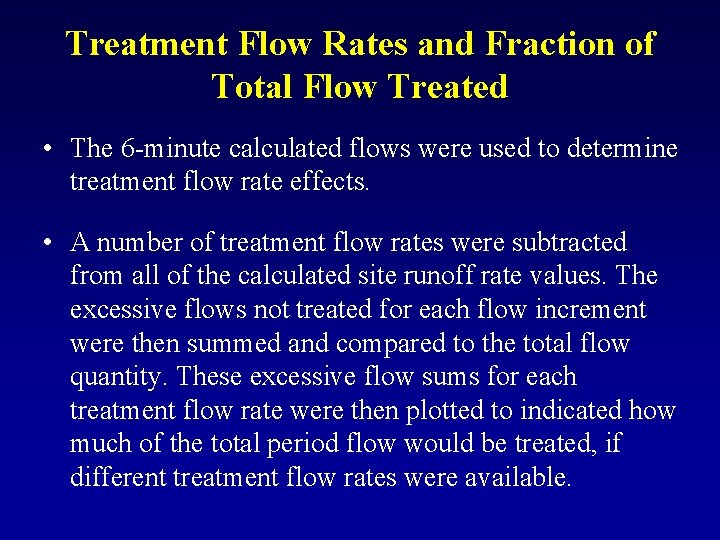 Treatment Flow Rates and Fraction of Total Flow Treated

• The 6-minute calculated flows were used to determine treatment flow rate effects.

• A number of treatment flow rates were subtracted from all of the calculated site runoff rate values. The excessive flows not treated for each flow increment were then summed and compared to the total flow quantity. These excessive flow sums for each treatment flow rate were then plotted to indicated how much of the total period flow would be treated, if different treatment flow rates were available.